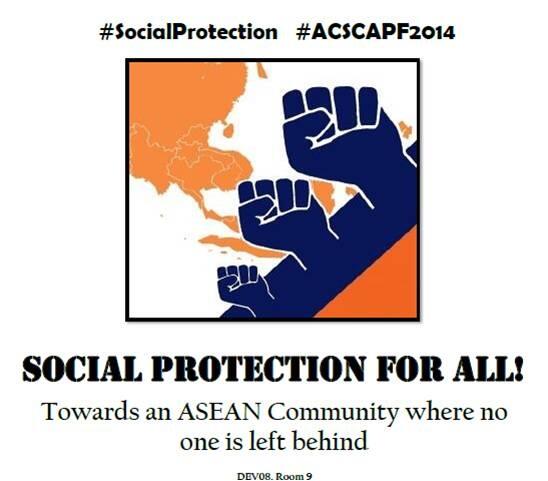 #SocialProtection #ACSCAPF2014

SOCIAL PROTECTION FOR ALL!

Towards an ASEAN Community where no one is left behind

DEV08. Room 9